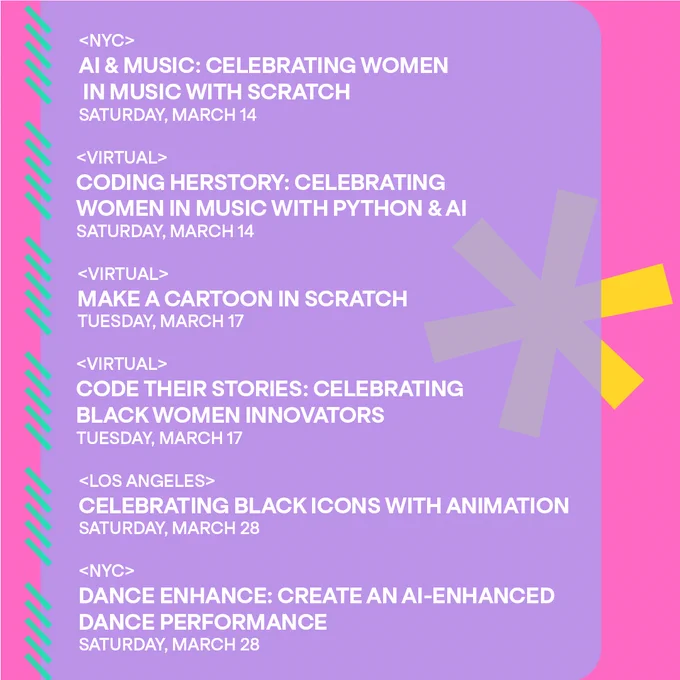 <NYC>
AI & MUSIC: CELEBRATING WOMEN IN MUSIC WITH SCRATCH
SATURDAY, MARCH 14

<VIRTUAL>
CODING HERSTORY: CELEBRATING WOMEN IN MUSIC WITH PYTHON & AI
SATURDAY, MARCH 14

<VIRTUAL>
MAKE A CARTOON IN SCRATCH
TUESDAY, MARCH 17

<VIRTUAL>
CODE THEIR STORIES: CELEBRATING BLACK WOMEN INNOVATORS
TUESDAY, MARCH 17

<LOS ANGELES>
CELEBRATING BLACK ICONS WITH ANIMATION
SATURDAY, MARCH 28

<NYC>
DANCE ENHANCE: CREATE AN AI-ENHANCED DANCE PERFORMANCE
SATURDAY, MARCH 28